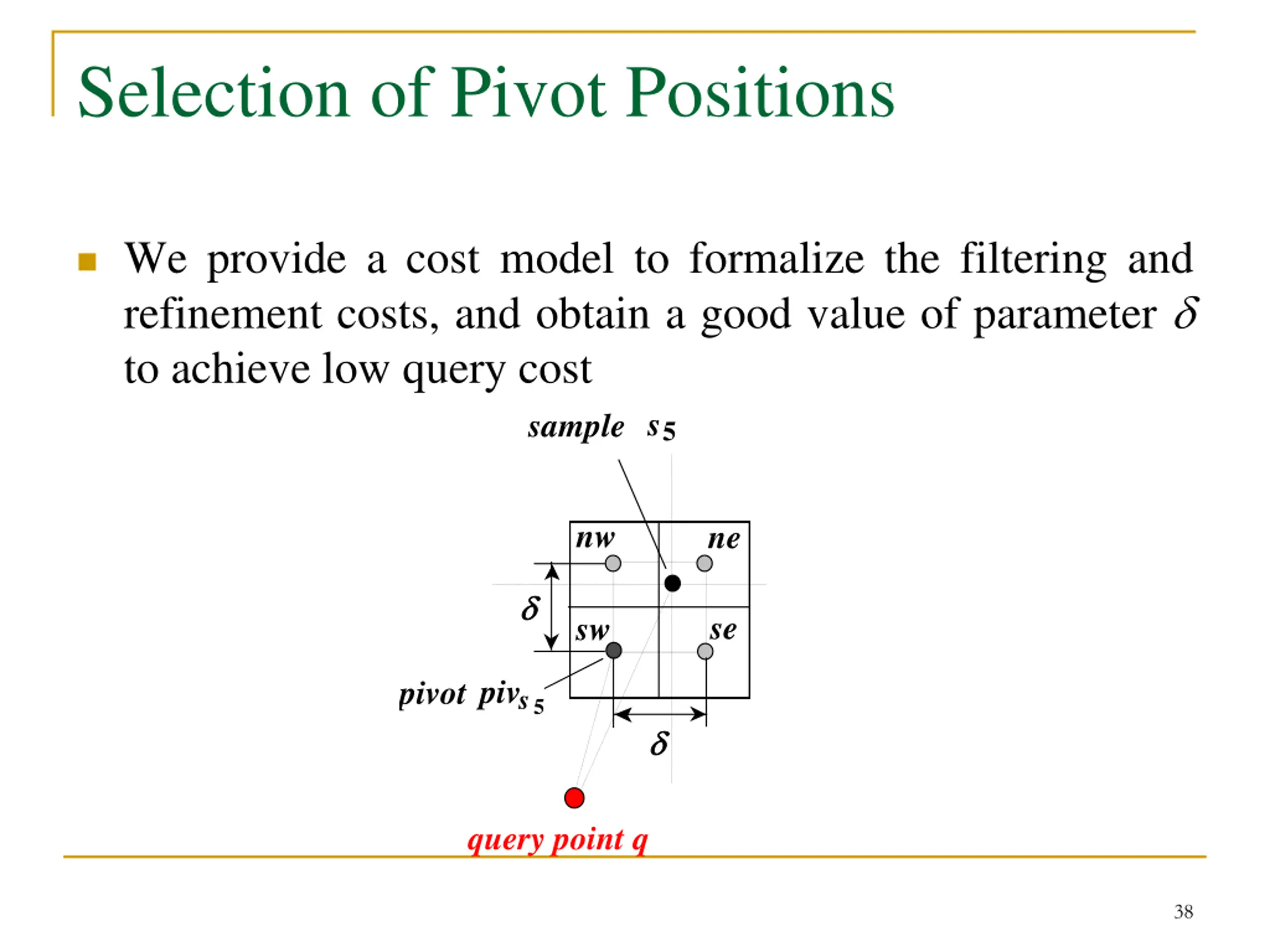 Selection of Pivot Positions

We provide a cost model to formalize the filtering and refinement costs, and obtain a good value of parameter $\delta$ to achieve low query cost

sample $s_5$

nw

ne

$\delta$

sw

se

pivot $piv_{s_5}$

$\delta$

query point q

38